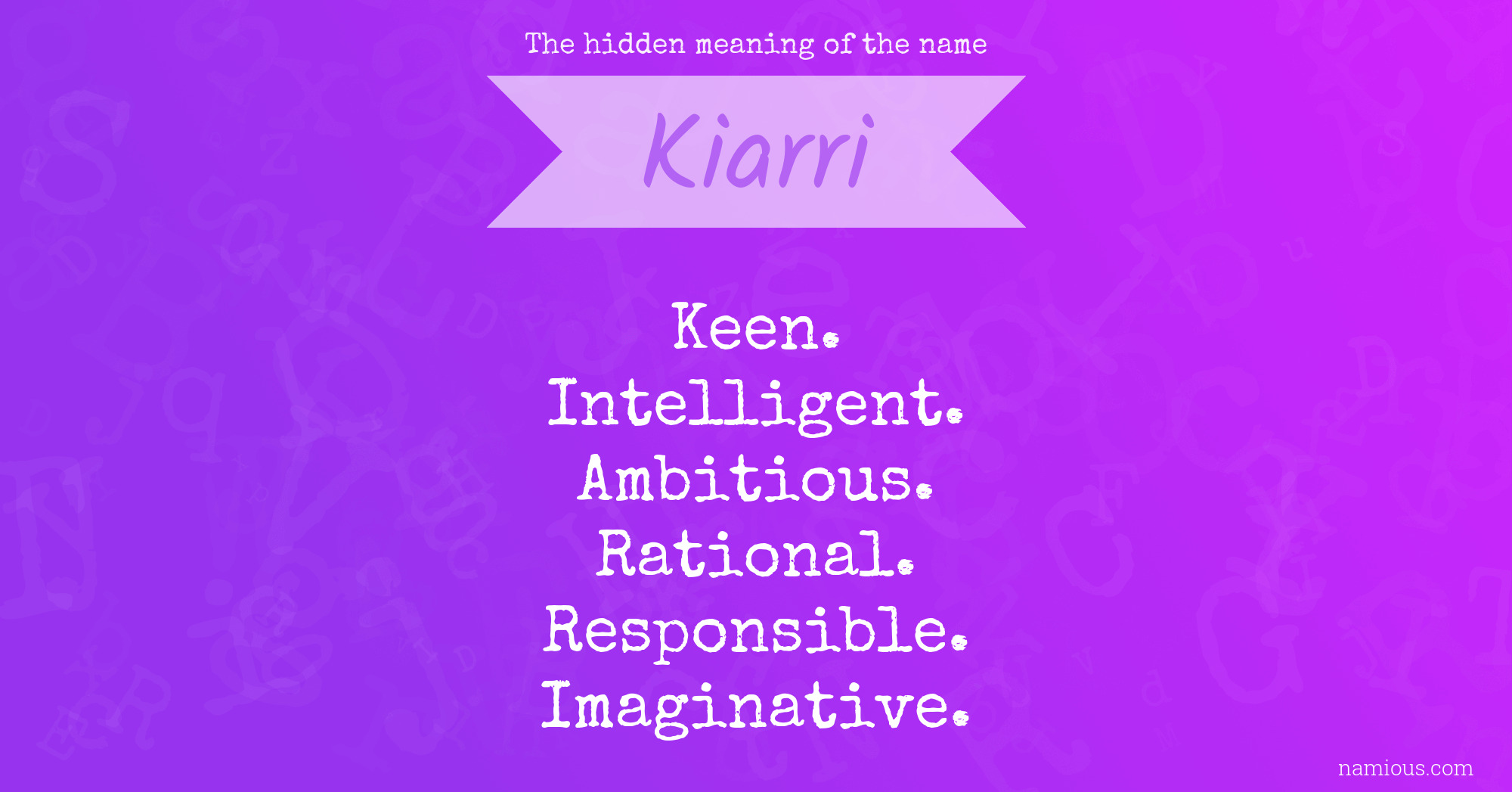 The hidden meaning of the name

Kiarri

Keen.
Intelligent.
Ambitious.
Rational.
Responsible.
Imaginative.

namious.com